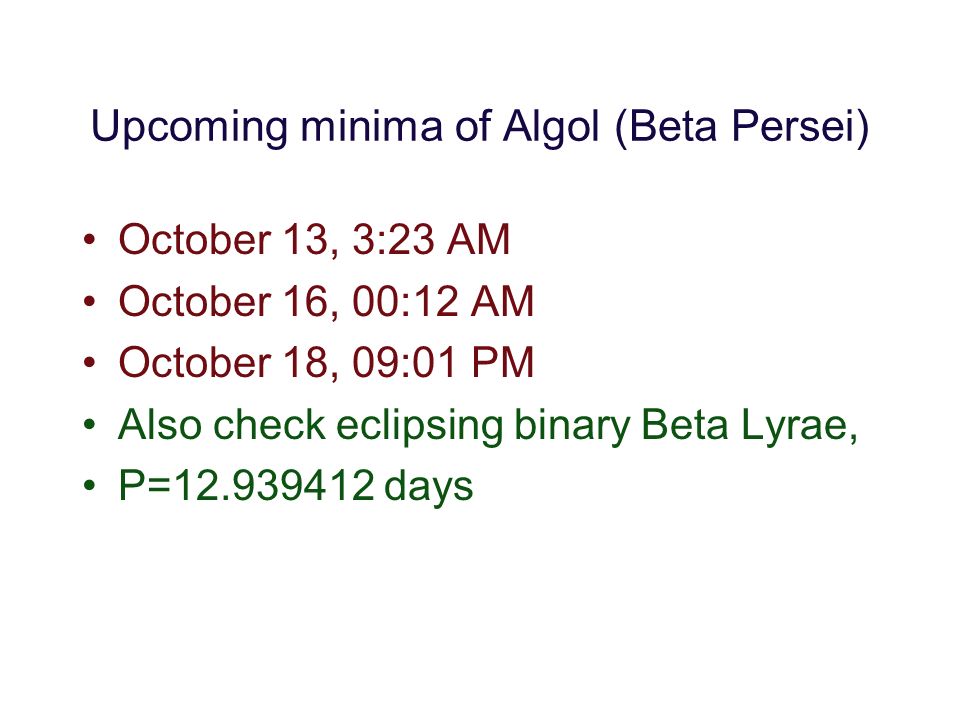 Upcoming minima of Algol (Beta Persei)

• October 13, 3:23 AM
• October 16, 00:12 AM
• October 18, 09:01 PM
• Also check eclipsing binary Beta Lyrae,
• P=12.939412 days